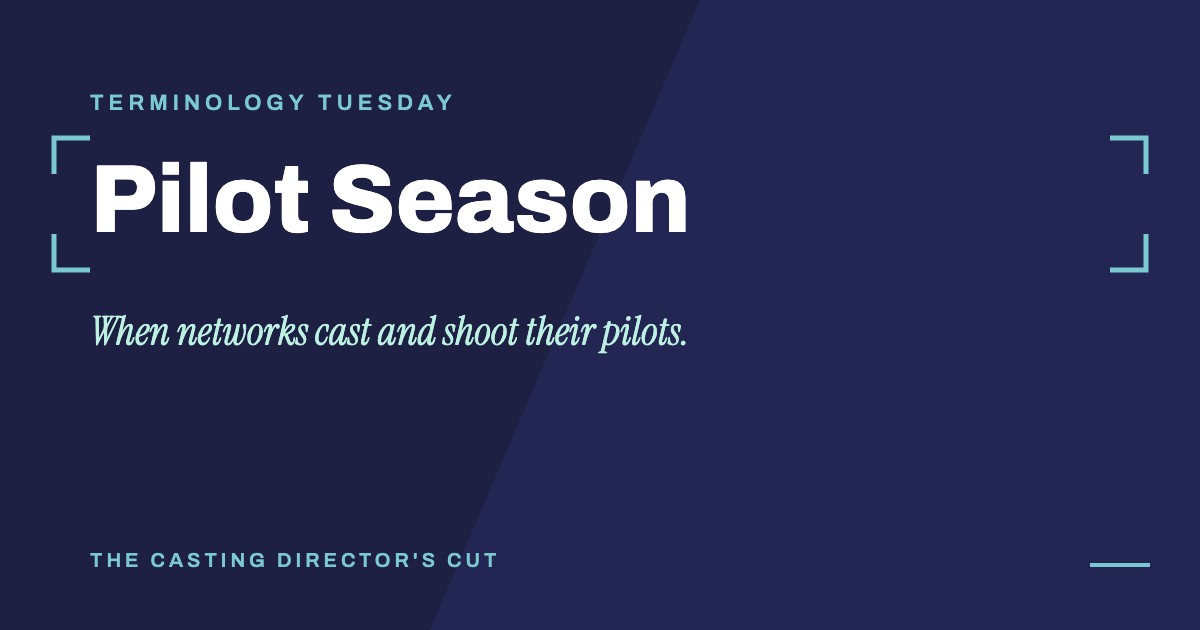 TERMINOLOGY TUESDAY

Pilot Season

When networks cast and shoot their pilots.

THE CASTING DIRECTOR'S CUT